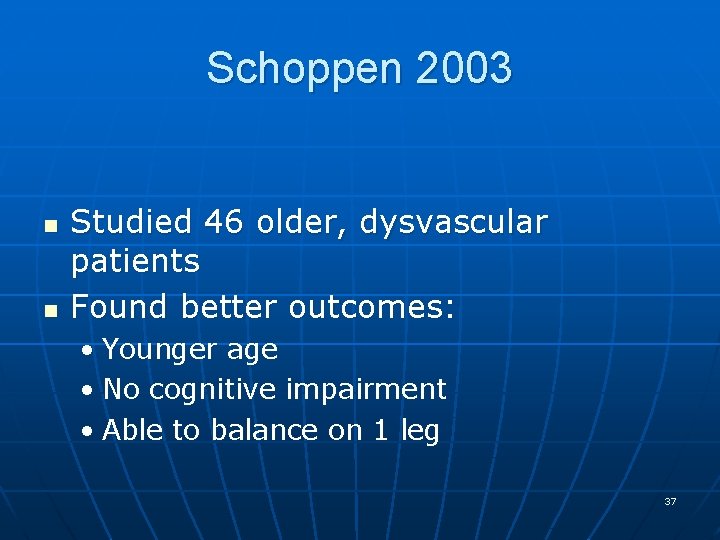 Schoppen 2003

- Studied 46 older, dysvascular patients
- Found better outcomes:
  - Younger age
  - No cognitive impairment
  - Able to balance on 1 leg

37